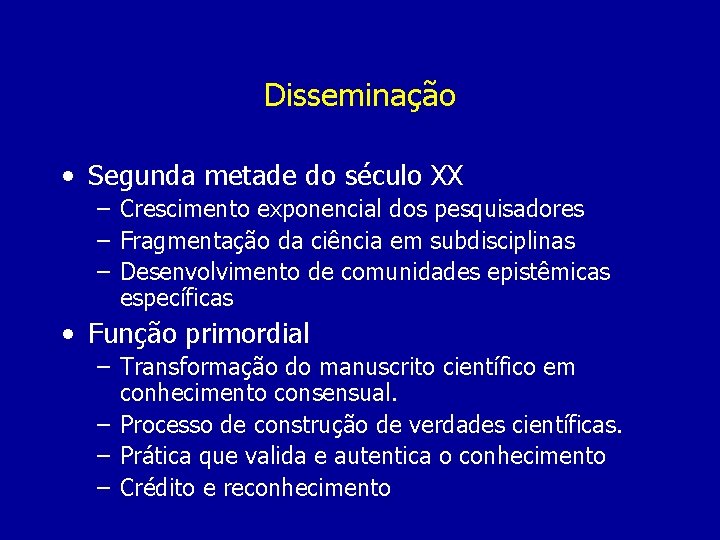 Disseminação

• Segunda metade do século XX
– Crescimento exponencial dos pesquisadores
– Fragmentação da ciência em subdisciplinas
– Desenvolvimento de comunidades epistêmicas específicas

• Função primordial
– Transformação do manuscrito científico em conhecimento consensual.
– Processo de construção de verdades científicas.
– Prática que valida e autentica o conhecimento
– Crédito e reconhecimento